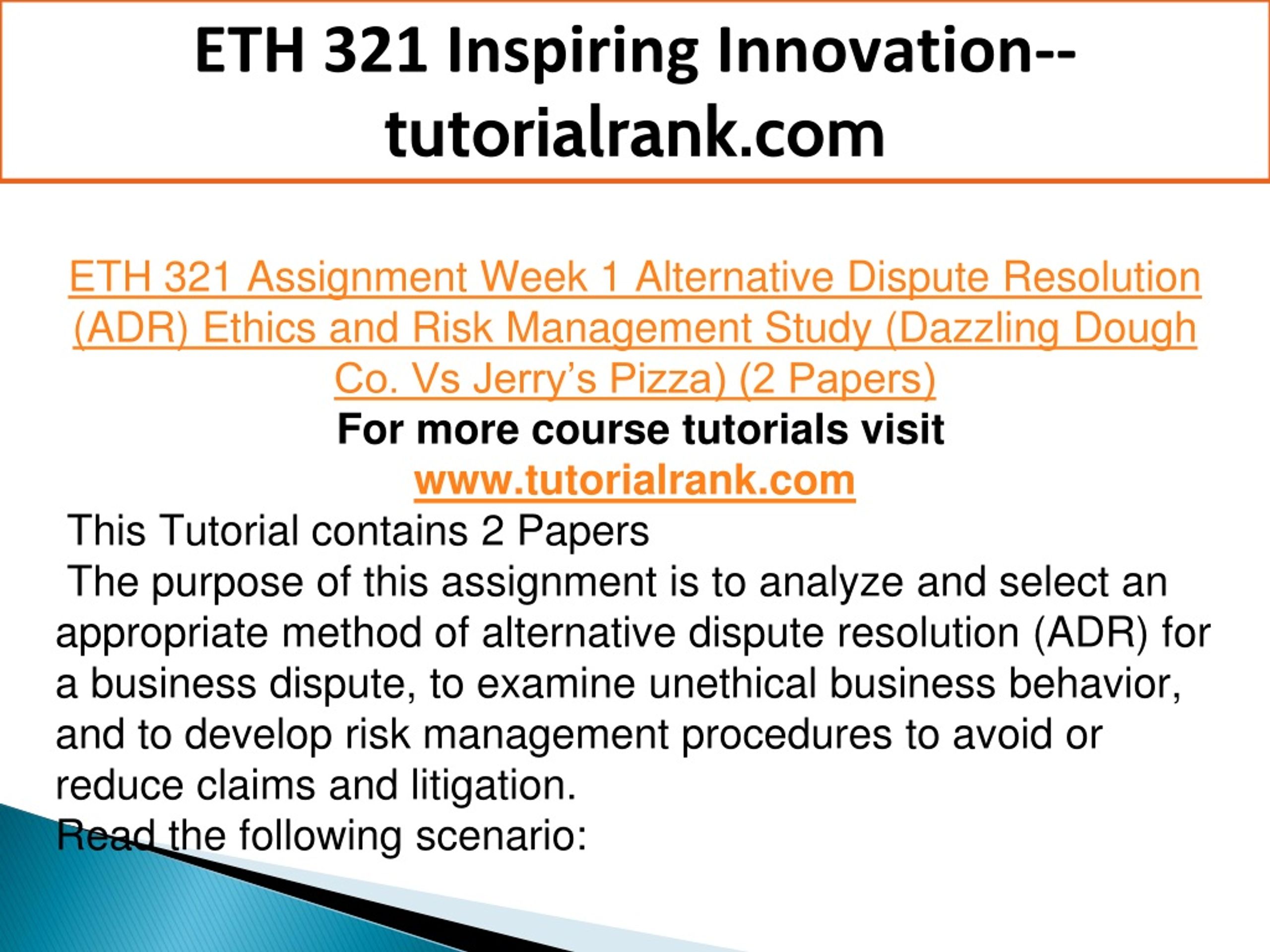 ETH 321 Inspiring Innovation--tutorialrank.com

ETH 321 Assignment Week 1 Alternative Dispute Resolution (ADR) Ethics and Risk Management Study (Dazzling Dough Co. Vs Jerry's Pizza) (2 Papers)
For more course tutorials visit
www.tutorialrank.com
This Tutorial contains 2 Papers
The purpose of this assignment is to analyze and select an appropriate method of alternative dispute resolution (ADR) for a business dispute, to examine unethical business behavior, and to develop risk management procedures to avoid or reduce claims and litigation.
Read the following scenario: